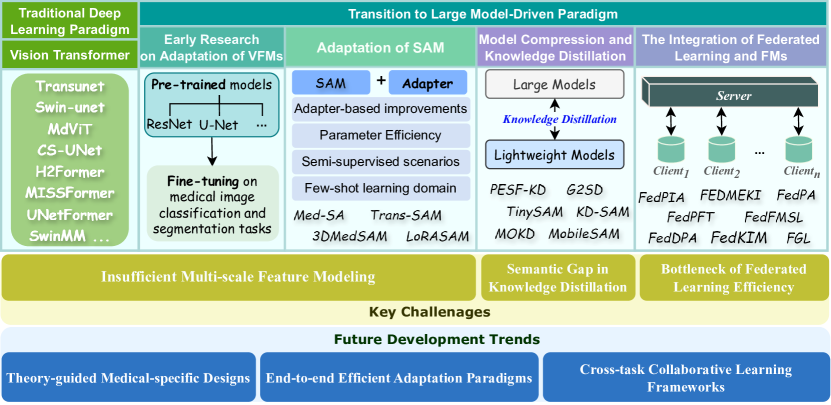 Traditional Deep Learning Paradigm

Vision Transformer

Transunet
Swin-unet
MdViT
CS-UNet
H2Former
MISSFormer
UNetFormer
SwinMM ...

Transition to Large Model-Driven Paradigm

Early Research on Adaptation of VFMs

Pre-trained models

ResNet U-Net ...

Fine-tuning on medical image classification and segmentation tasks

Adaptation of SAM

SAM + Adapter

Adapter-based improvements

Parameter Efficiency

Semi-supervised scenarios

Few-shot learning domain

Med-SA Trans-SAM
3DMedSAM LoRASAM

Model Compression and Knowledge Distillation

Large Models

Knowledge Distillation

Lightweight Models

PESF-KD G2SD
TinySAM KD-SAM
MOKD MobileSAM

The Integration of Federated Learning and FMs

Server

$Client_1$ $Client_2$ ... $Client_n$

FedPIA FEDMEKI FedPA
FedPFT FedFMSL
FedDPA FedKIM FGL

Insufficient Multi-scale Feature Modeling

Semantic Gap in Knowledge Distillation

Bottleneck of Federated Learning Efficiency

Key Challenages

Future Development Trends

Theory-guided Medical-specific Designs

End-to-end Efficient Adaptation Paradigms

Cross-task Collaborative Learning Frameworks